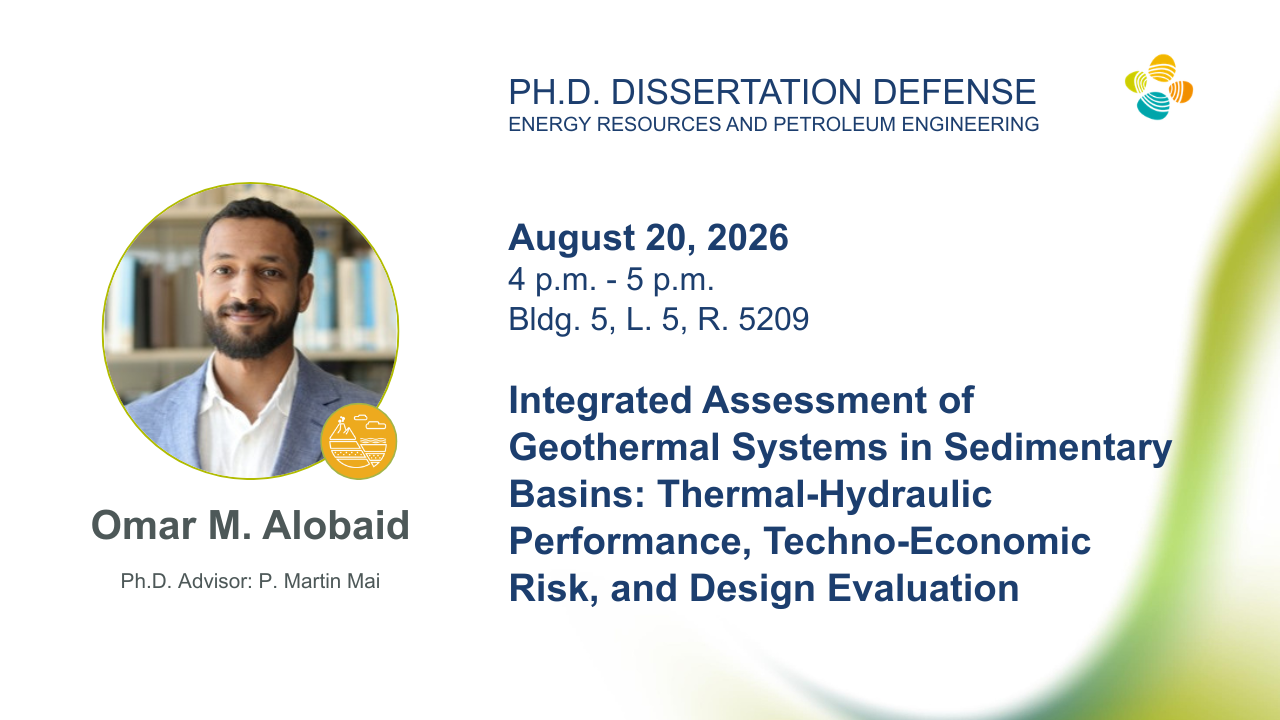 PH.D. DISSERTATION DEFENSE
ENERGY RESOURCES AND PETROLEUM ENGINEERING

August 20, 2026
4 p.m. - 5 p.m.
Bldg. 5, L. 5, R. 5209

Integrated Assessment of Geothermal Systems in Sedimentary Basins: Thermal-Hydraulic Performance, Techno-Economic Risk, and Design Evaluation

Omar M. Alobaid

Ph.D. Advisor: P. Martin Mai